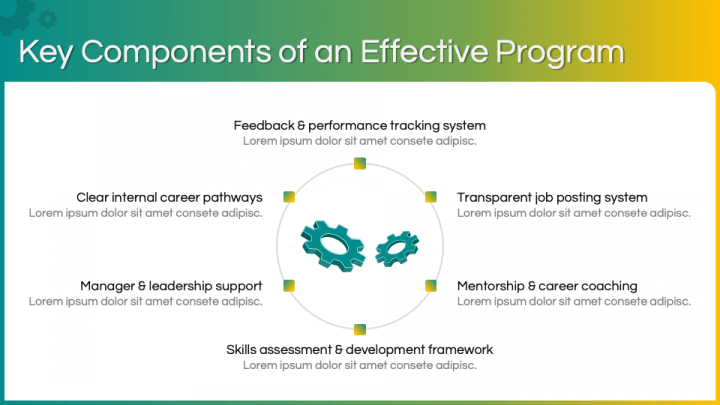 Key Components of an Effective Program

Feedback & performance tracking system
Lorem ipsum dolor sit amet consete adipisc.

Clear internal career pathways
Lorem ipsum dolor sit amet consete adipisc.

Transparent job posting system
Lorem ipsum dolor sit amet consete adipisc.

Manager & leadership support
Lorem ipsum dolor sit amet consete adipisc.

Mentorship & career coaching
Lorem ipsum dolor sit amet consete adipisc.

Skills assessment & development framework
Lorem ipsum dolor sit amet consete adipisc.